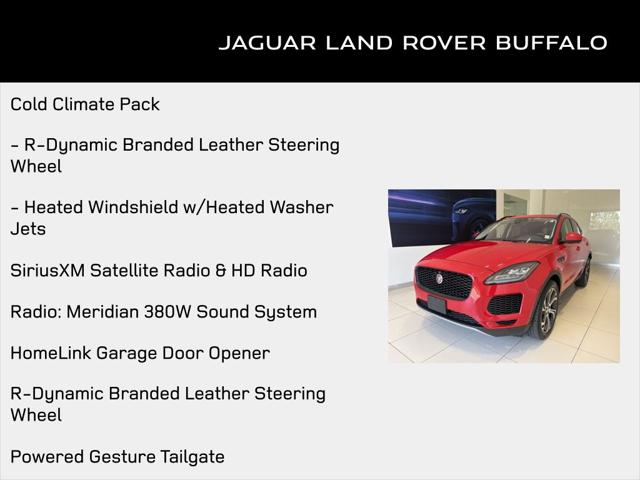 JAGUAR LAND ROVER BUFFALO

Cold Climate Pack

- R-Dynamic Branded Leather Steering Wheel

- Heated Windshield w/Heated Washer Jets

SiriusXM Satellite Radio & HD Radio

Radio: Meridian 380W Sound System

HomeLink Garage Door Opener

R-Dynamic Branded Leather Steering Wheel

Powered Gesture Tailgate